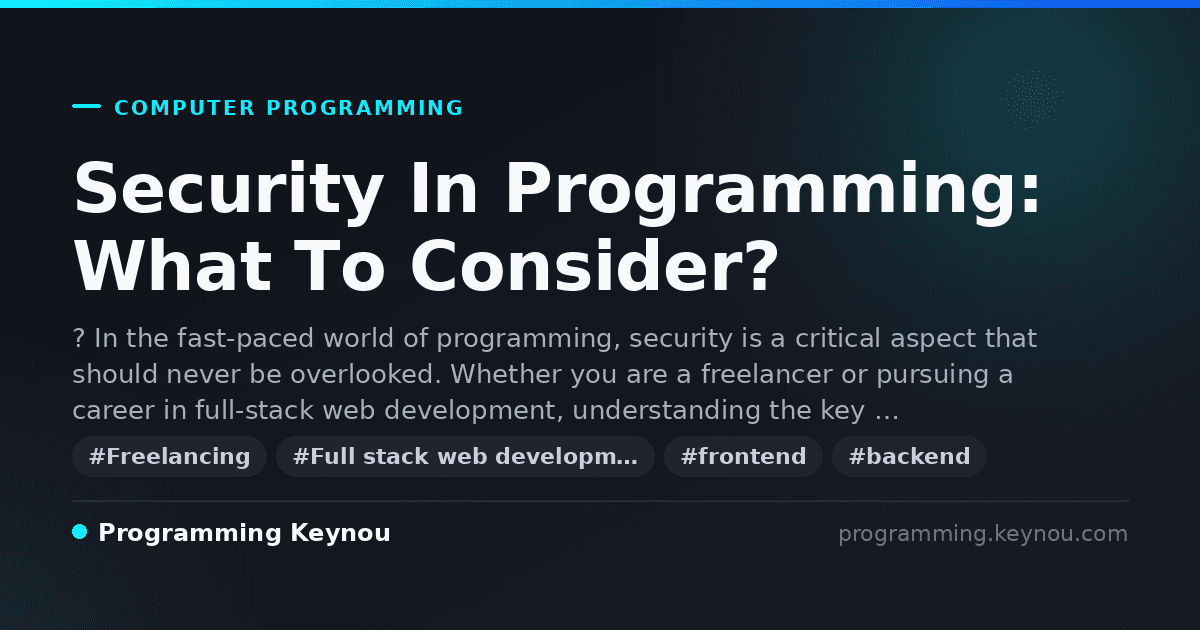 COMPUTER PROGRAMMING

Security In Programming: What To Consider?

? In the fast-paced world of programming, security is a critical aspect that should never be overlooked. Whether you are a freelancer or pursuing a career in full-stack web development, understanding the key …

#Freelancing #Full stack web developm… #frontend #backend

Programming Keynou

programming.keynou.com